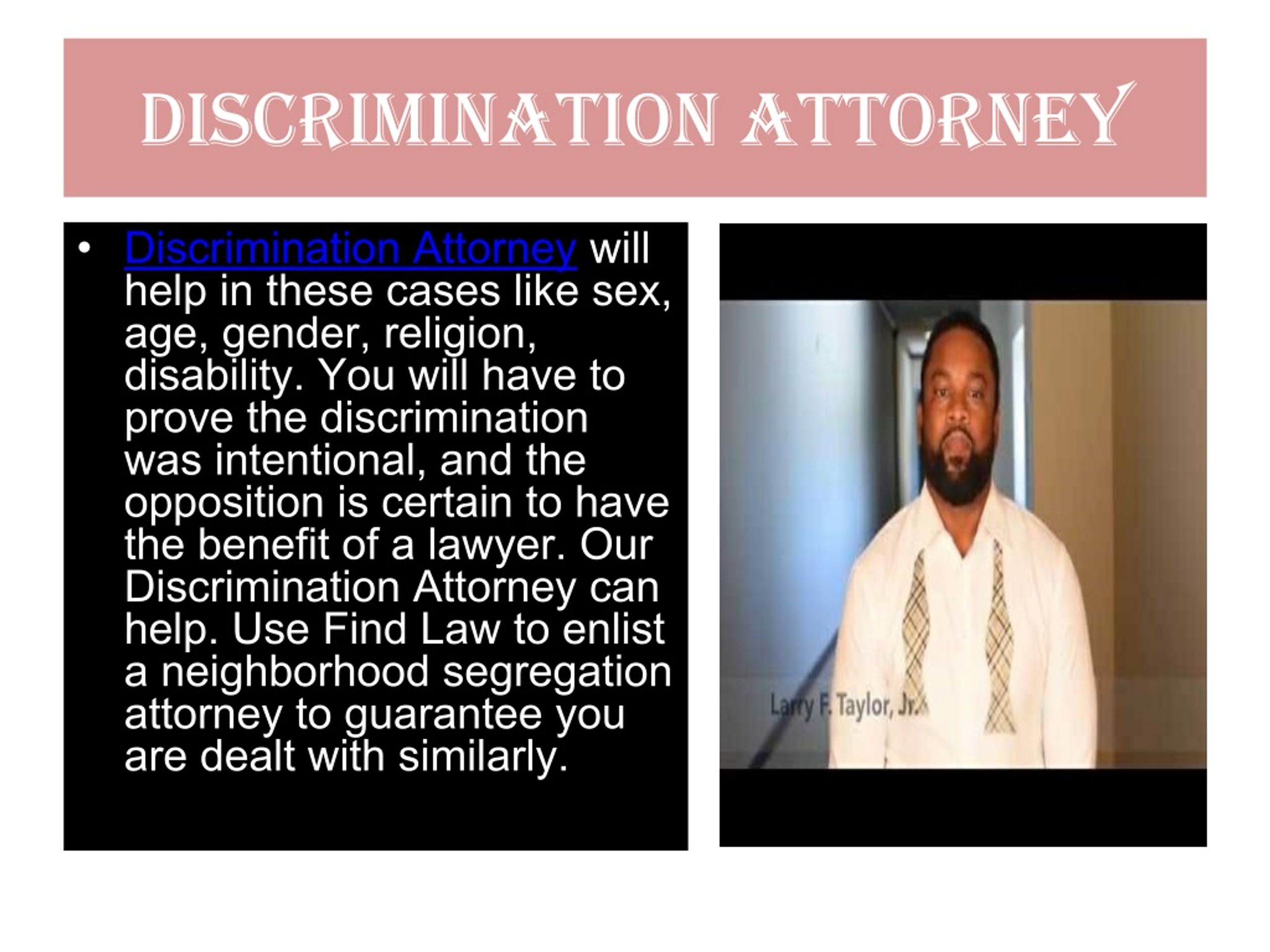 DISCRIMINATION ATTORNEY

• Discrimination Attorney will help in these cases like sex, age, gender, religion, disability. You will have to prove the discrimination was intentional, and the opposition is certain to have the benefit of a lawyer. Our Discrimination Attorney can help. Use Find Law to enlist a neighborhood segregation attorney to guarantee you are dealt with similarly.

Larry F. Taylor, Jr.